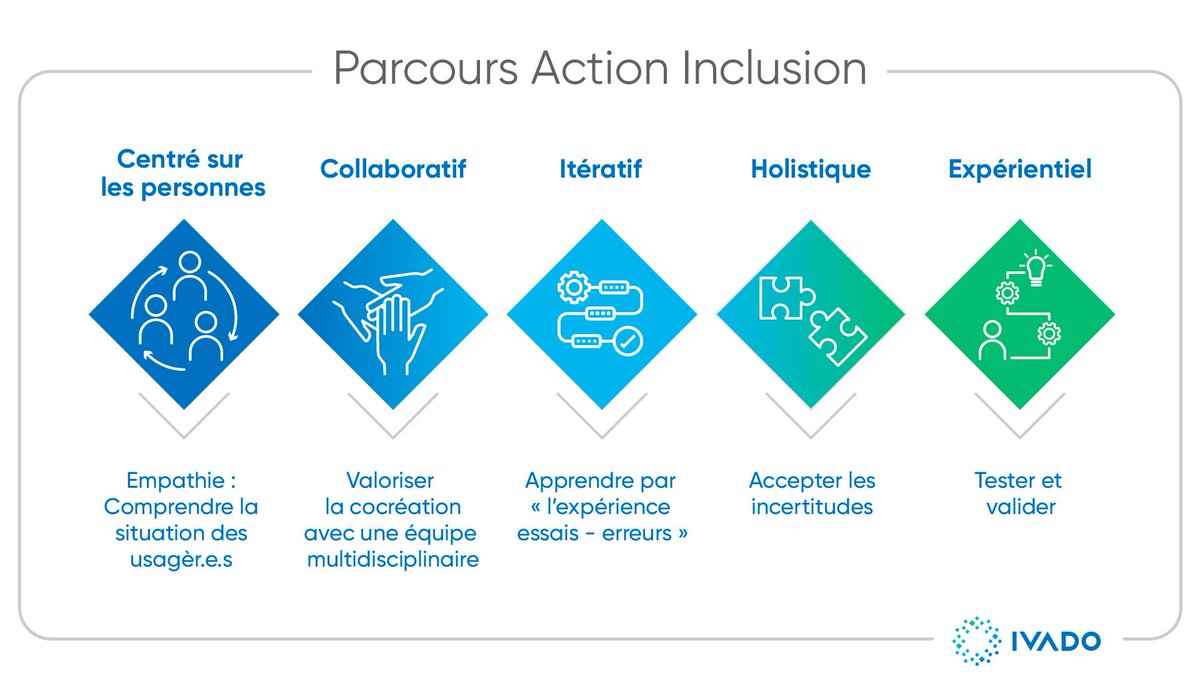 Parcours Action Inclusion

Centré sur les personnes

Empathie : Comprendre la situation des usagèr.e.s

Collaboratif

Valoriser la cocréation avec une équipe multidisciplinaire

Itératif

Apprendre par « l'expérience essais - erreurs »

Holistique

Accepter les incertitudes

Expérientiel

Tester et valider

IVADO